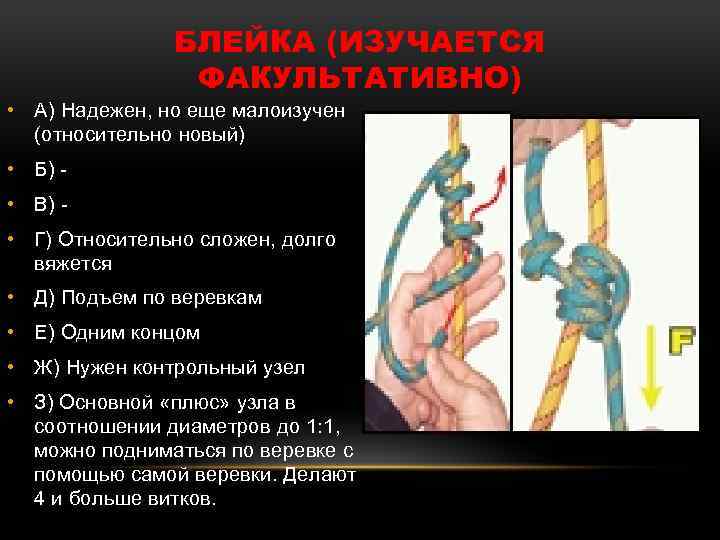 БЛЕЙКА (ИЗУЧАЕТСЯ ФАКУЛЬТАТИВНО)

• А) Надежен, но еще малоизучен (относительно новый)
• Б) -
• В) -
• Г) Относительно сложен, долго вяжется
• Д) Подъем по веревкам
• Е) Одним концом
• Ж) Нужен контрольный узел
• З) Основной «плюс» узла в соотношении диаметров до 1:1, можно подниматься по веревке с помощью самой веревки. Делают 4 и больше витков.

F